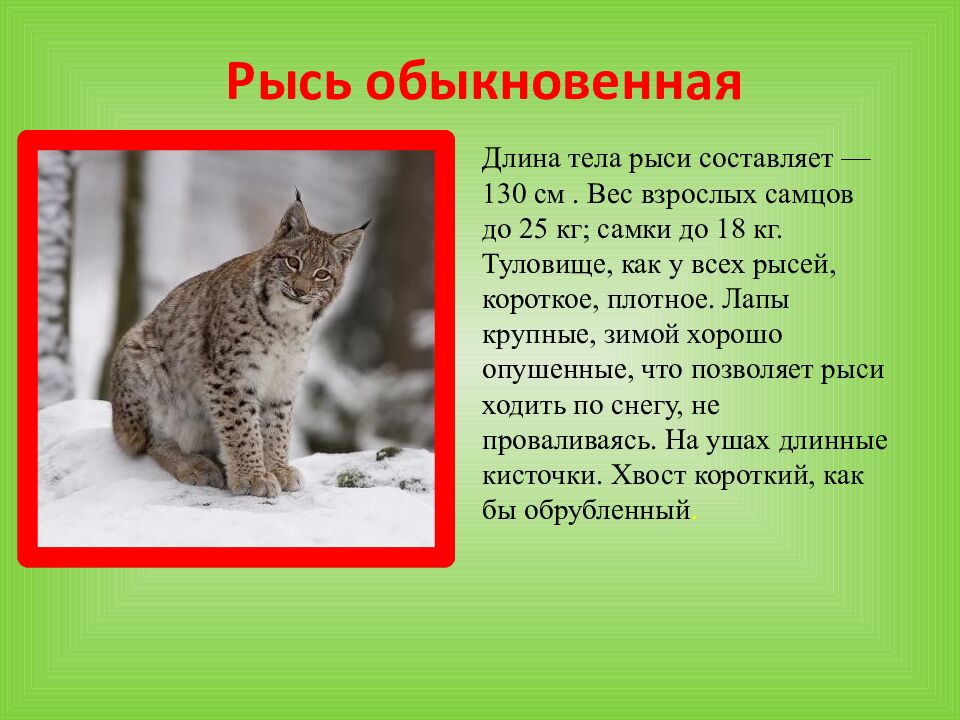 Рысь обыкновенная

Длина тела рыси составляет — 130 см . Вес взрослых самцов до 25 кг; самки до 18 кг. Туловище, как у всех рысей, короткое, плотное. Лапы крупные, зимой хорошо опушенные, что позволяет рыси ходить по снегу, не проваливаясь. На ушах длинные кисточки. Хвост короткий, как бы обрубленный.